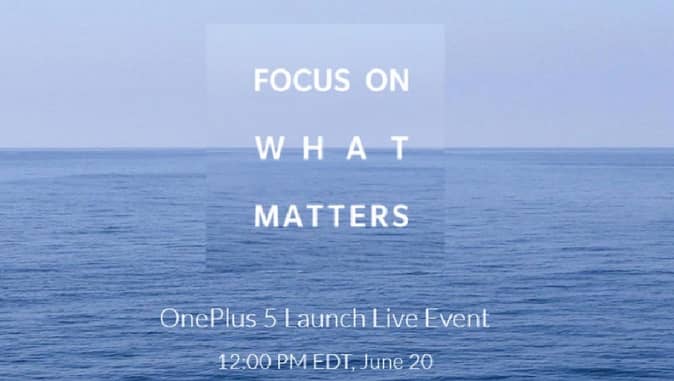 FOCUS ON
WHAT
MATTERS

OnePlus 5 Launch Live Event

12:00 PM EDT, June 20